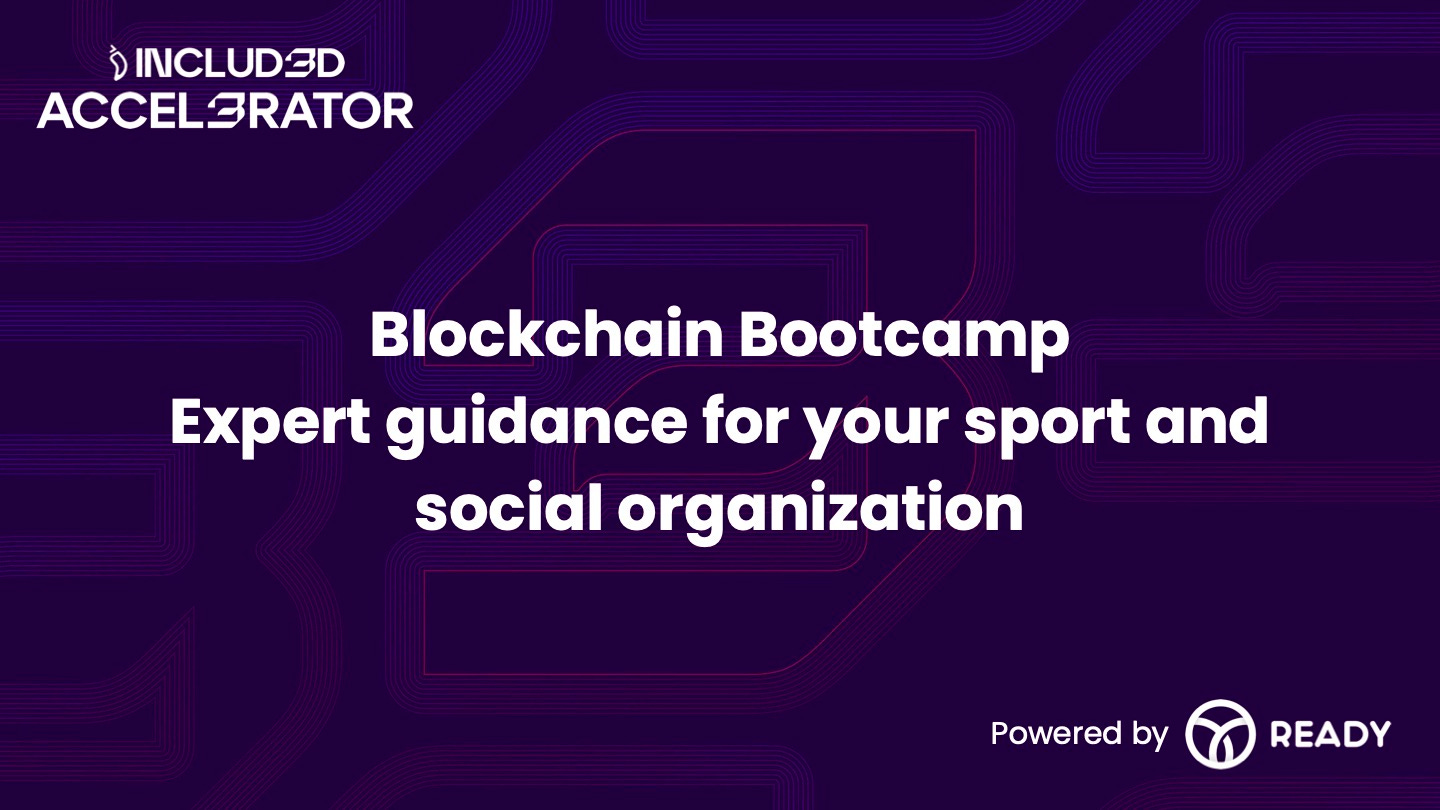 INCLUD3D
ACCEL3RATOR

Blockchain Bootcamp
Expert guidance for your sport and social organization

Powered by READY